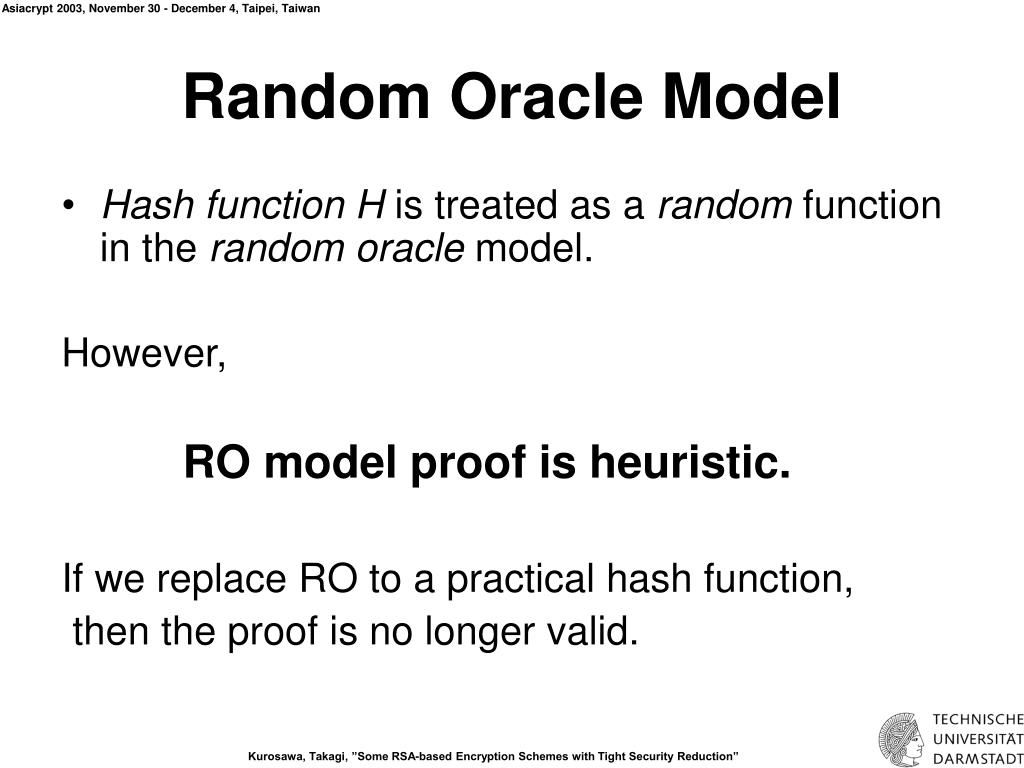 Asiacrypt 2003, November 30 - December 4, Taipei, Taiwan

Random Oracle Model

• Hash function H is treated as a random function in the random oracle model.

However,

RO model proof is heuristic.

If we replace RO to a practical hash function, then the proof is no longer valid.

Kurosawa, Takagi, "Some RSA-based Encryption Schemes with Tight Security Reduction"

TECHNISCHE UNIVERSITÄT DARMSTADT